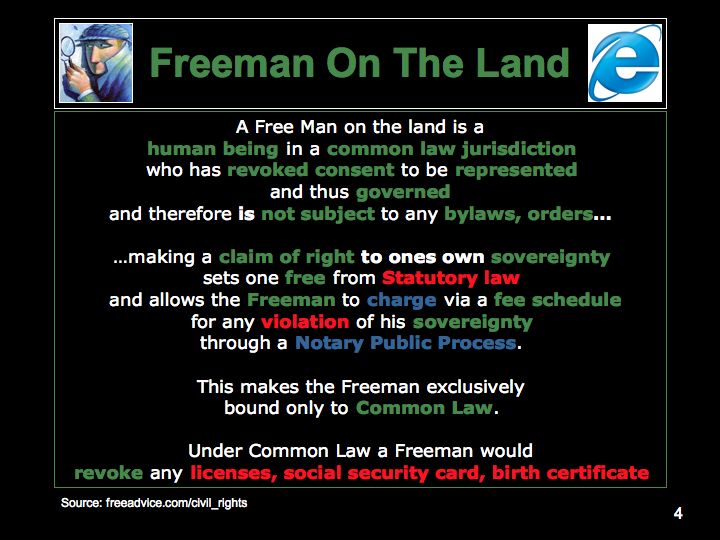 Freeman On The Land

A Free Man on the land is a human being in a common law jurisdiction who has revoked consent to be represented and thus governed and therefore is not subject to any bylaws, orders...

...making a claim of right to ones own sovereignty sets one free from Statutory law and allows the Freeman to charge via a fee schedule for any violation of his sovereignty through a Notary Public Process.

This makes the Freeman exclusively bound only to Common Law.

Under Common Law a Freeman would revoke any licenses, social security card, birth certificate

Source: freeadvice.com/civil_rights

4